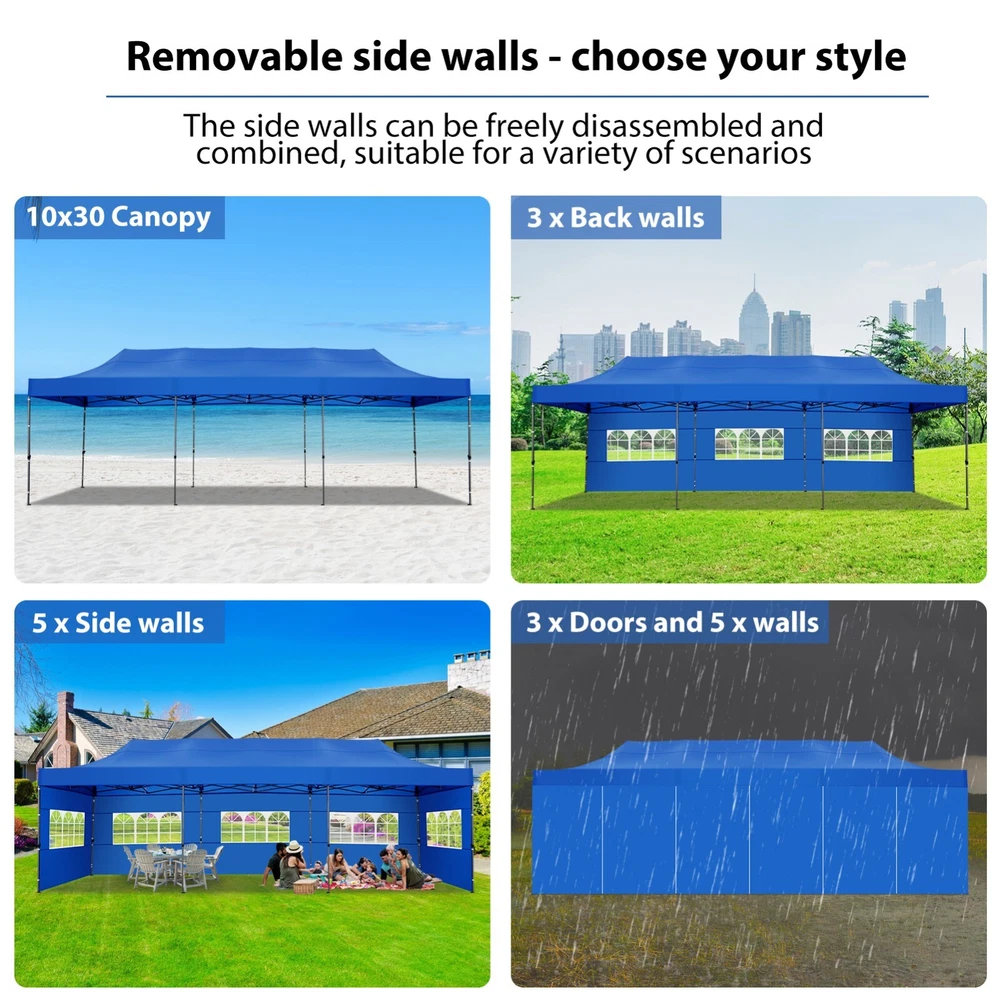 Removable side walls - choose your style

The side walls can be freely disassembled and combined, suitable for a variety of scenarios

10x30 Canopy

3 x Back walls

5 x Side walls

3 x Doors and 5 x walls